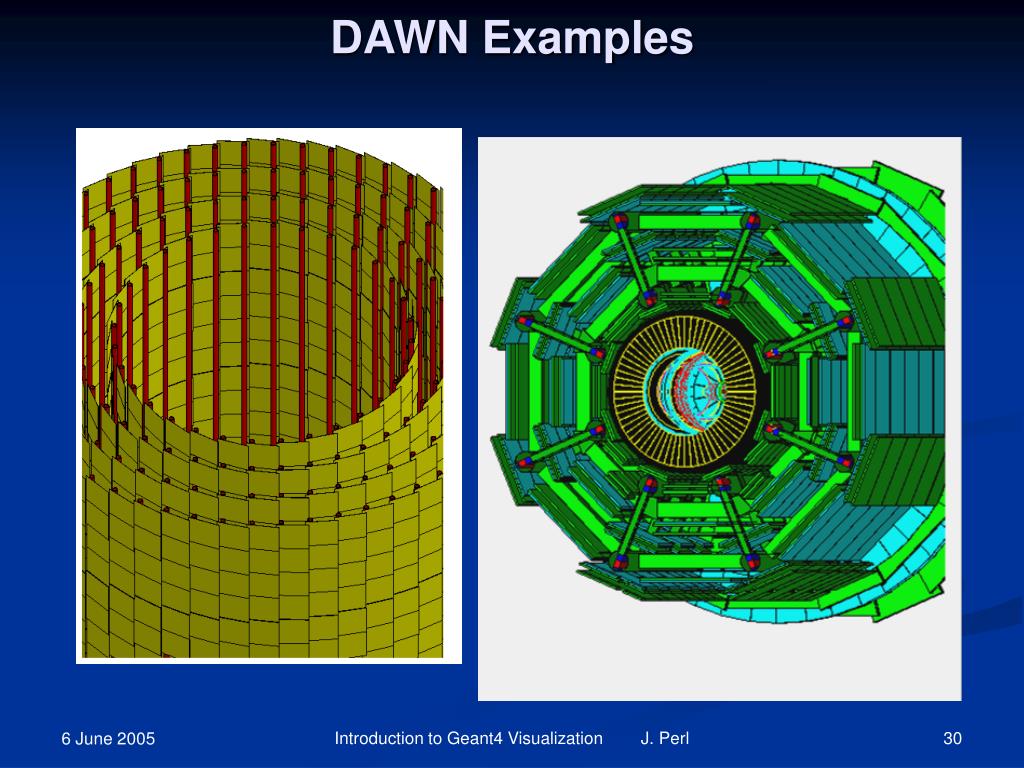 DAWN Examples

6 June 2005

Introduction to Geant4 Visualization J. Perl

30